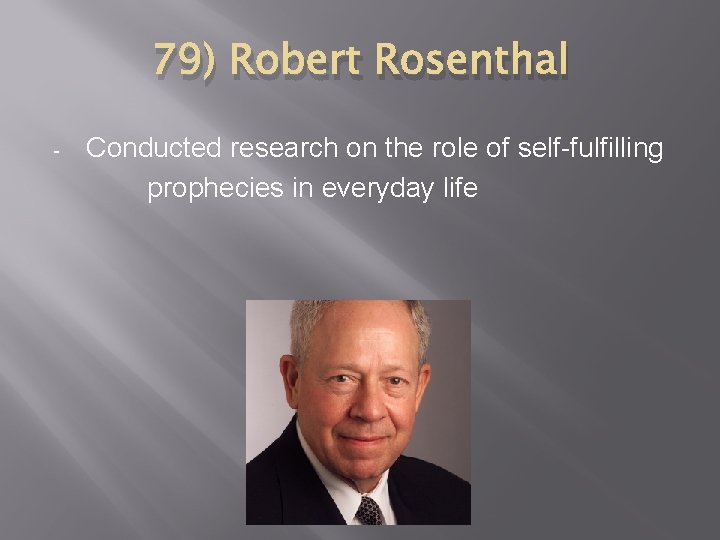 79) Robert Rosenthal

- Conducted research on the role of self-fulfilling prophecies in everyday life